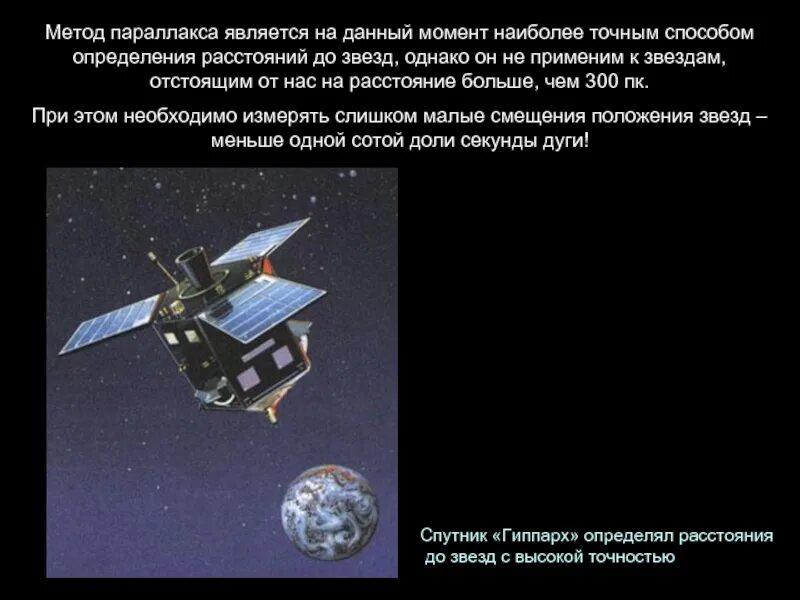 Метод параллакса является на данный момент наиболее точным способом определения расстояний до звезд, однако он не применим к звездам, отстоящим от нас на расстояние больше, чем 300 пк.

При этом необходимо измерять слишком малые смещения положения звезд – меньше одной сотой доли секунды дуги!

Спутник «Гиппарх» определял расстояния до звезд с высокой точностью